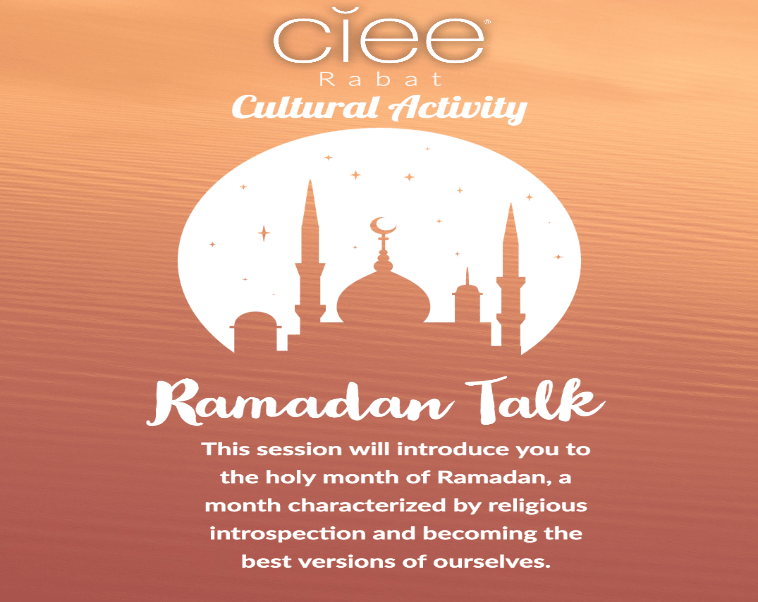 ciee
Rabat
Cultural Activity

Ramadan Talk

This session will introduce you to the holy month of Ramadan, a month characterized by religious introspection and becoming the best versions of ourselves.